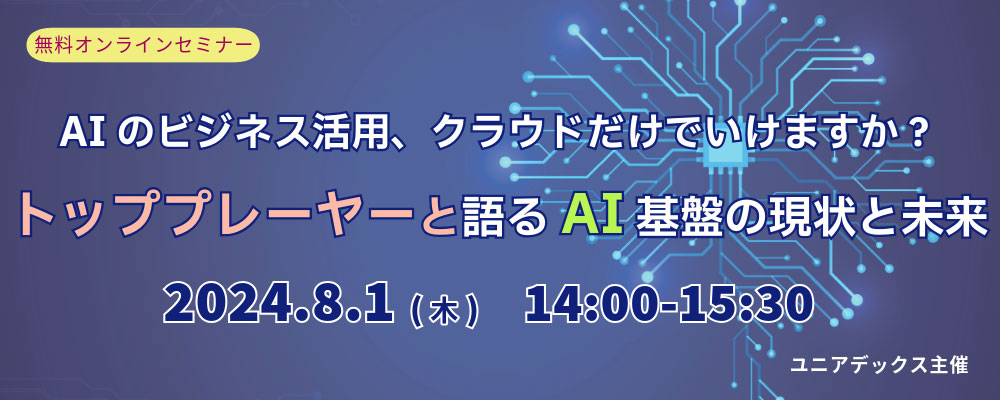 無料オンラインセミナー

AI のビジネス活用、クラウドだけでいけますか？

トッププレーヤーと語る AI 基盤の現状と未来

2024.8.1（木） 14:00-15:30

ユニアデックス主催